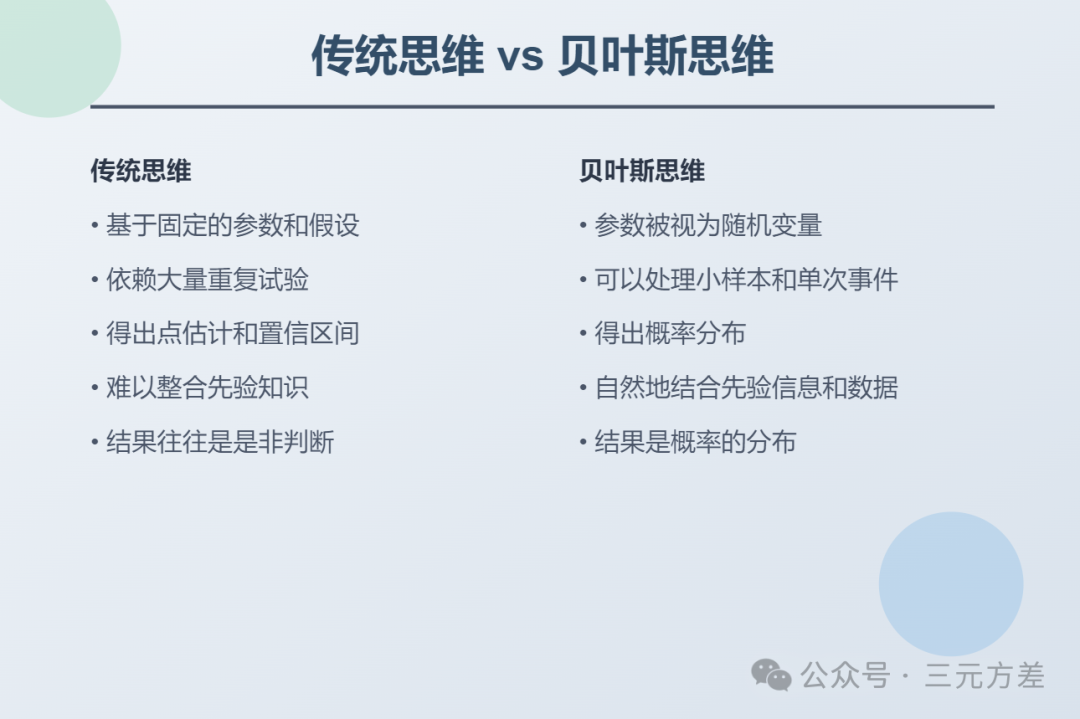 传统思维 vs 贝叶斯思维

传统思维

• 基于固定的参数和假设
• 依赖大量重复试验
• 得出点估计和置信区间
• 难以整合先验知识
• 结果往往是是非判断

贝叶斯思维

• 参数被视为随机变量
• 可以处理小样本和单次事件
• 得出概率分布
• 自然地结合先验信息和数据
• 结果是概率的分布

公众号 · 三元方差